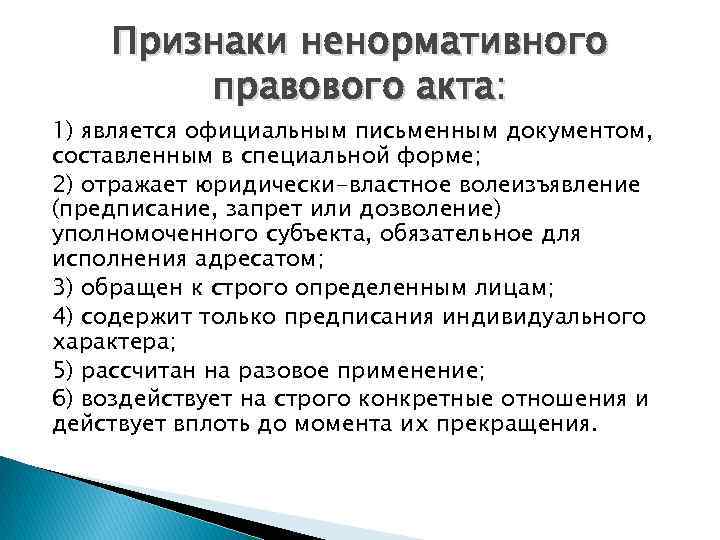 Признаки ненормативного правового акта:

1) является официальным письменным документом, составленным в специальной форме;

2) отражает юридически-властное волеизъявление (предписание, запрет или дозволение) уполномоченного субъекта, обязательное для исполнения адресатом;

3) обращен к строго определенным лицам;

4) содержит только предписания индивидуального характера;

5) рассчитан на разовое применение;

6) воздействует на строго конкретные отношения и действует вплоть до момента их прекращения.